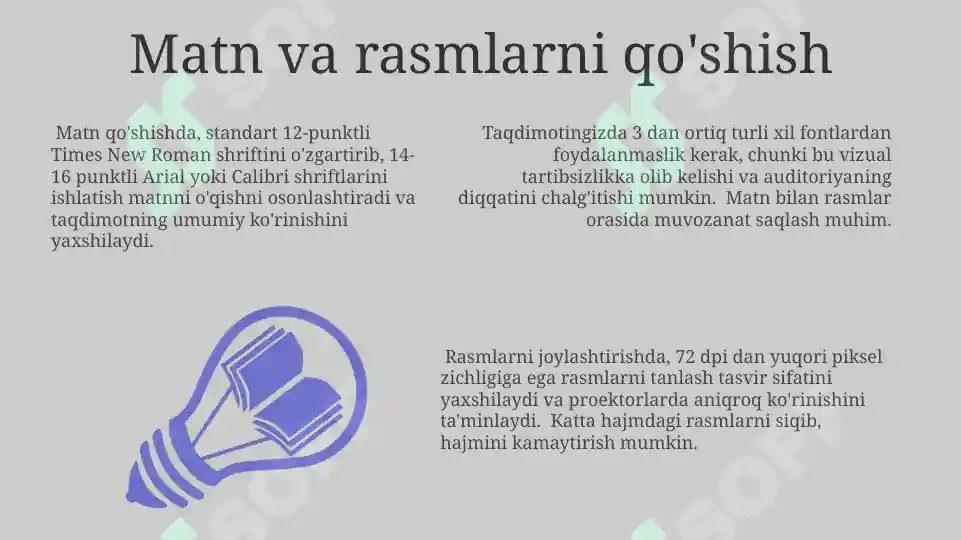 Matn va rasmlarni qo'shish

Matn qo'shishda, standart 12-punktli Times New Roman shriftini o'zgartirib, 14-16 punktli Arial yoki Calibri shriftlarini ishlatish matnni o'qishni osonlashtiradi va taqdimotning umumiy ko'rinishini yaxshilaydi.

Taqdimotingizda 3 dan ortiq turli xil fontlardan foydalanmaslik kerak, chunki bu vizual tartibsizlikka olib kelishi va auditoriyaning diqqatini chalg'itishi mumkin. Matn bilan rasmlar orasida muvozanat saqlash muhim.

Rasmlarni joylashtirishda, 72 dpi dan yuqori piksel zichligiga ega rasmlarni tanlash tasvir sifatini yaxshilaydi va proektorlarda aniqroq ko'rinishini ta'minlaydi. Katta hajmdagi rasmlarni siqib, hajmini kamaytirish mumkin.